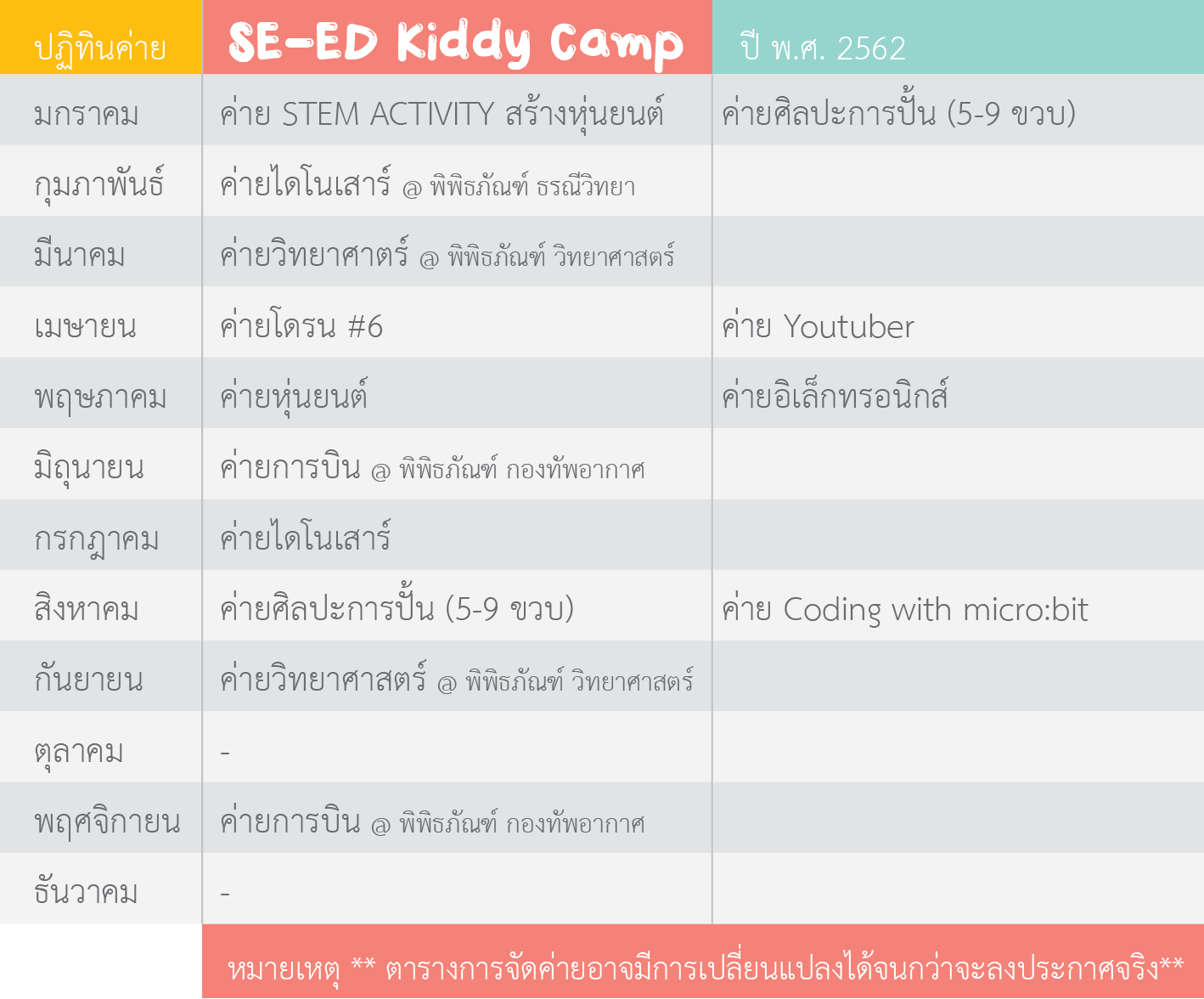 | ปฏิทินค่าย | SE-ED Kiddy Camp | ปี พ.ศ. 2562 |
|---|---|---|
| มกราคม | ค่าย STEM ACTIVITY สร้างหุ่นยนต์ | ค่ายศิลปะการปั้น (5-9 ขวบ) |
| กุมภาพันธ์ | ค่ายไดโนเสาร์ @ พิพิธภัณฑ์ ธรณีวิทยา | |
| มีนาคม | ค่ายวิทยาศาตร์ @ พิพิธภัณฑ์ วิทยาศาสตร์ | |
| เมษายน | ค่ายโดรน #6 | ค่าย Youtuber |
| พฤษภาคม | ค่ายหุ่นยนต์ | ค่ายอิเล็กทรอนิกส์ |
| มิถุนายน | ค่ายการบิน @ พิพิธภัณฑ์ กองทัพอากาศ | |
| กรกฎาคม | ค่ายไดโนเสาร์ | |
| สิงหาคม | ค่ายศิลปะการปั้น (5-9 ขวบ) | ค่าย Coding with micro:bit |
| กันยายน | ค่ายวิทยาศาสตร์ @ พิพิธภัณฑ์ วิทยาศาสตร์ | |
| ตุลาคม | - | |
| พฤศจิกายน | ค่ายการบิน @ พิพิธภัณฑ์ กองทัพอากาศ | |
| ธันวาคม | - | |

หมายเหตุ ** ตารางการจัดค่ายอาจมีการเปลี่ยนแปลงได้จนกว่าจะลงประกาศจริง**